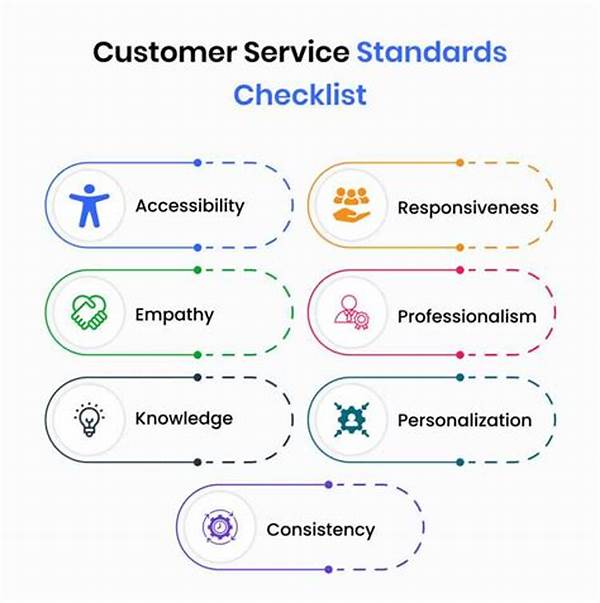 Customer Service Standards Checklist

Accessibility

Responsiveness

Empathy

Professionalism

Knowledge

Personalization

Consistency